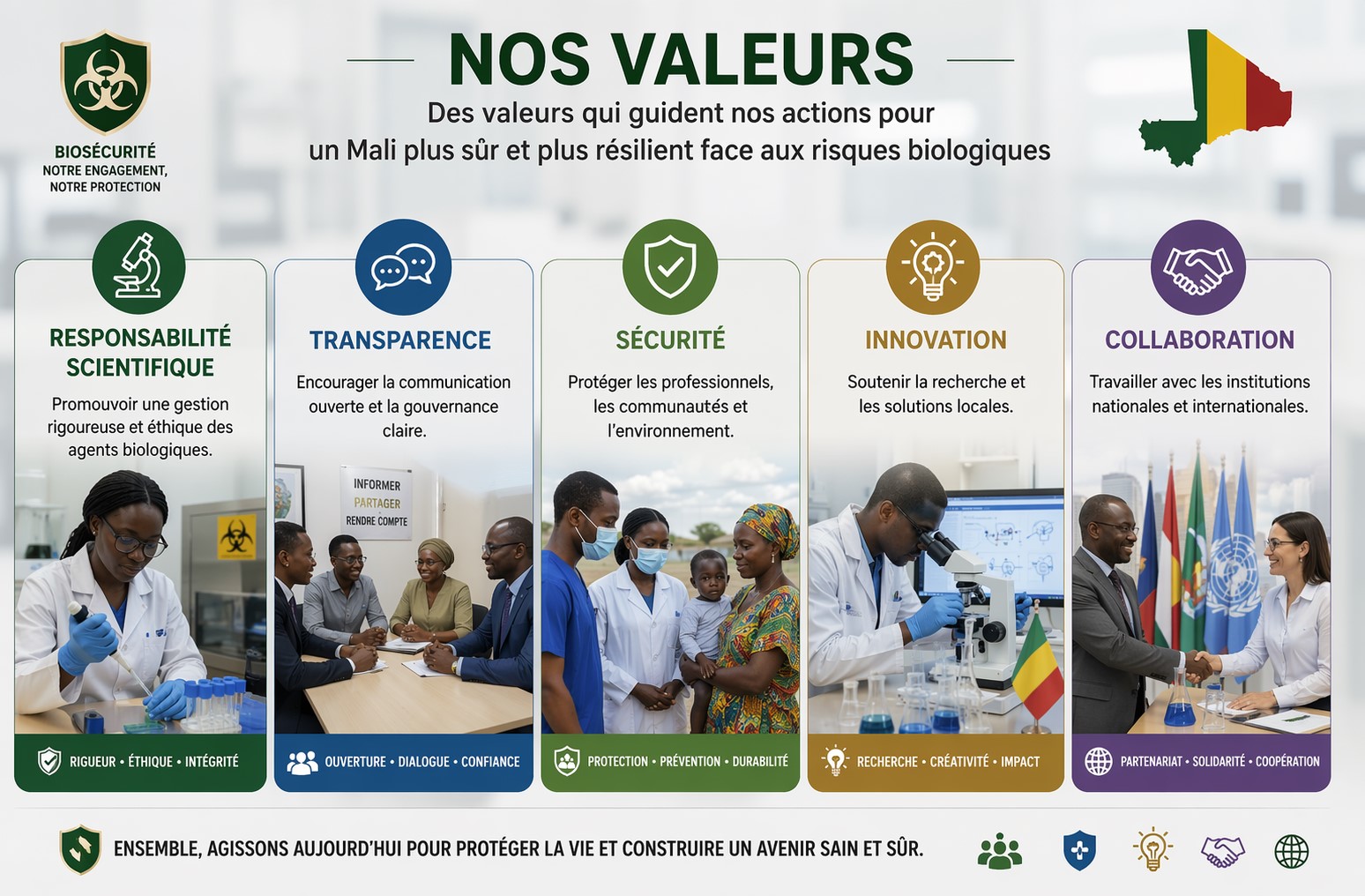 BIOSÉCURITÉ
NOTRE ENGAGEMENT, NOTRE PROTECTION

NOS VALEURS

Des valeurs qui guident nos actions pour un Mali plus sûr et plus résilient face aux risques biologiques

RESPONSABILITÉ SCIENTIFIQUE

Promouvoir une gestion rigoureuse et éthique des agents biologiques.

RIGUEUR • ÉTHIQUE • INTÉGRITÉ

TRANSPARENCE

Encourager la communication ouverte et la gouvernance claire.

INFORMER
PARTAGER
RENDRE COMPTE

OUVERTURE • DIALOGUE • CONFIANCE

SÉCURITÉ

Protéger les professionnels, les communautés et l'environnement.

PROTECTION • PRÉVENTION • DURABILITÉ

INNOVATION

Soutenir la recherche et les solutions locales.

RECHERCHE • CRÉATIVITÉ • IMPACT

COLLABORATION

Travailler avec les institutions nationales et internationales.

PARTENARIAT • SOLIDARITÉ • COOPÉRATION

ENSEMBLE, AGISSONS AUJOURD'HUI POUR PROTÉGER LA VIE ET CONSTRUIRE UN AVENIR SAIN ET SÛR.